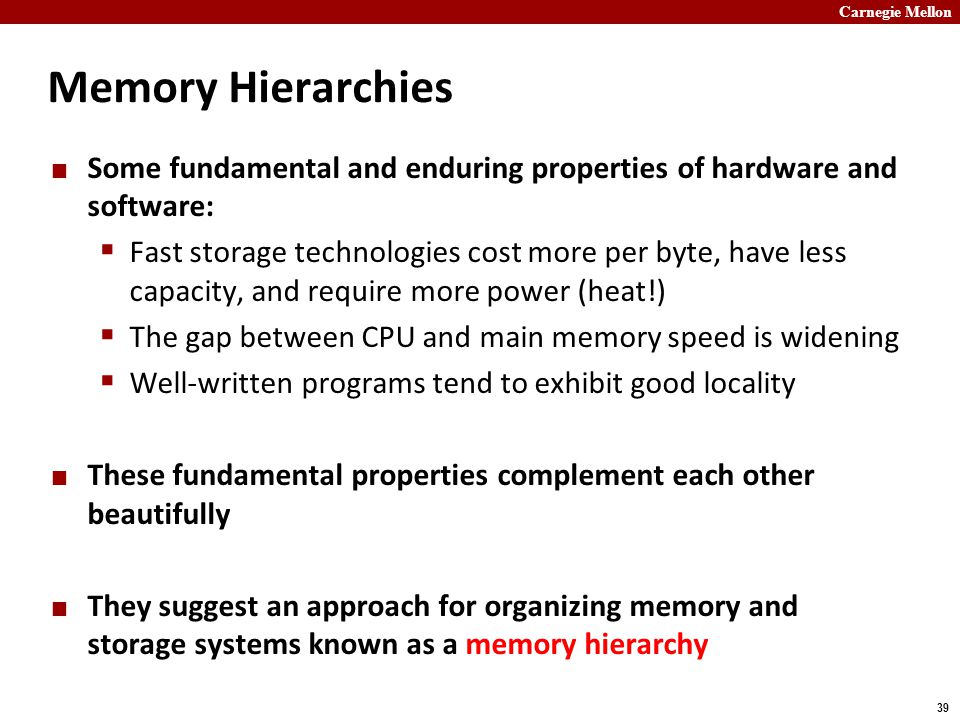 Carnegie Mellon

Memory Hierarchies

■ Some fundamental and enduring properties of hardware and software:

▪ Fast storage technologies cost more per byte, have less capacity, and require more power (heat!)

▪ The gap between CPU and main memory speed is widening

▪ Well-written programs tend to exhibit good locality

■ These fundamental properties complement each other beautifully

■ They suggest an approach for organizing memory and storage systems known as a memory hierarchy

39